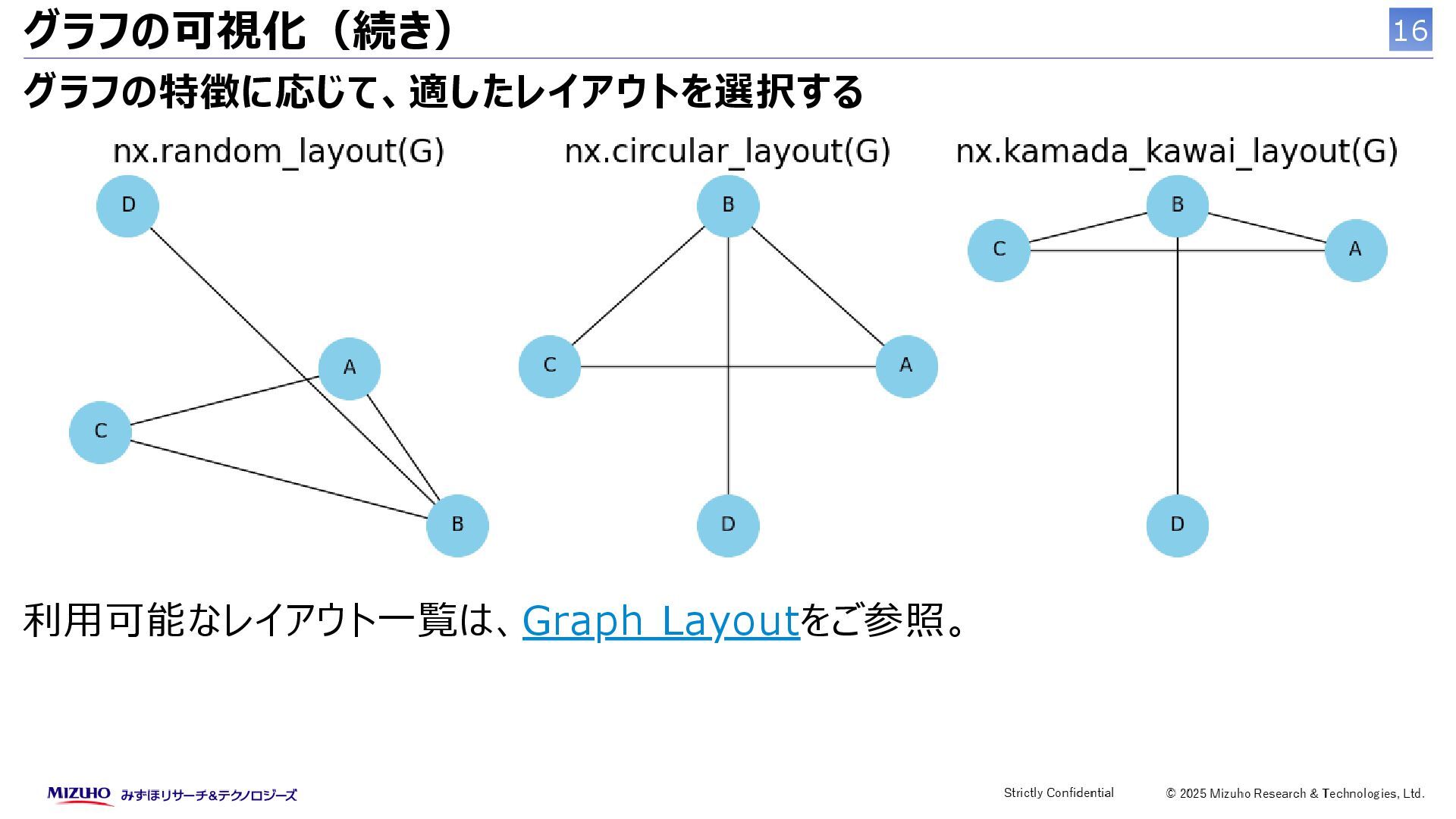 グラフの可視化（続き）

16

グラフの特徴に応じて、適したレイアウトを選択する

nx.random_layout(G)

D

A

C

B

nx.circular_layout(G)

B

C

A

D

nx.kamada_kawai_layout(G)

B

C

A

D

利用可能なレイアウト一覧は、Graph Layoutをご参照。

MIZUHO みずほリサーチ&テクノロジーズ

Strictly Confidential

© 2025 Mizuho Research & Technologies, Ltd.